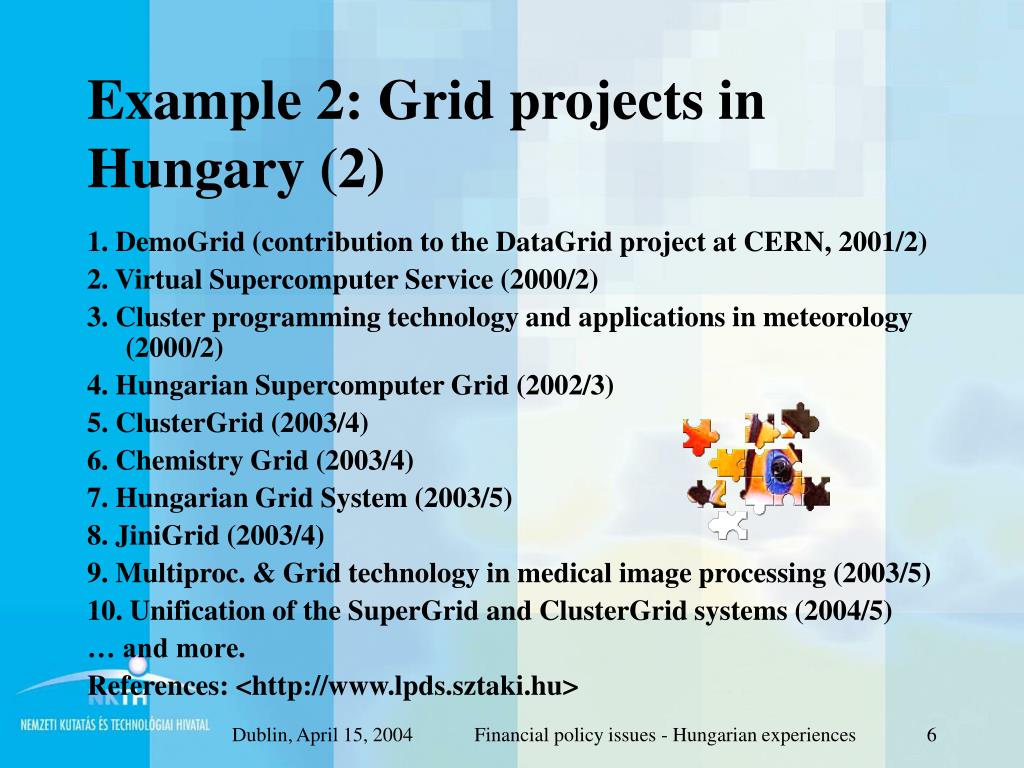 Example 2: Grid projects in Hungary (2)

1. DemoGrid (contribution to the DataGrid project at CERN, 2001/2)
2. Virtual Supercomputer Service (2000/2)
3. Cluster programming technology and applications in meteorology (2000/2)
4. Hungarian Supercomputer Grid (2002/3)
5. ClusterGrid (2003/4)
6. Chemistry Grid (2003/4)
7. Hungarian Grid System (2003/5)
8. JiniGrid (2003/4)
9. Multiproc. & Grid technology in medical image processing (2003/5)
10. Unification of the SuperGrid and ClusterGrid systems (2004/5)
… and more.
References: <http://www.lpds.sztaki.hu>

NKTH
NEMZETI KUTATÁS ÉS TECHNOLÓGIAI HIVATAL

Dublin, April 15, 2004

Financial policy issues - Hungarian experiences

6